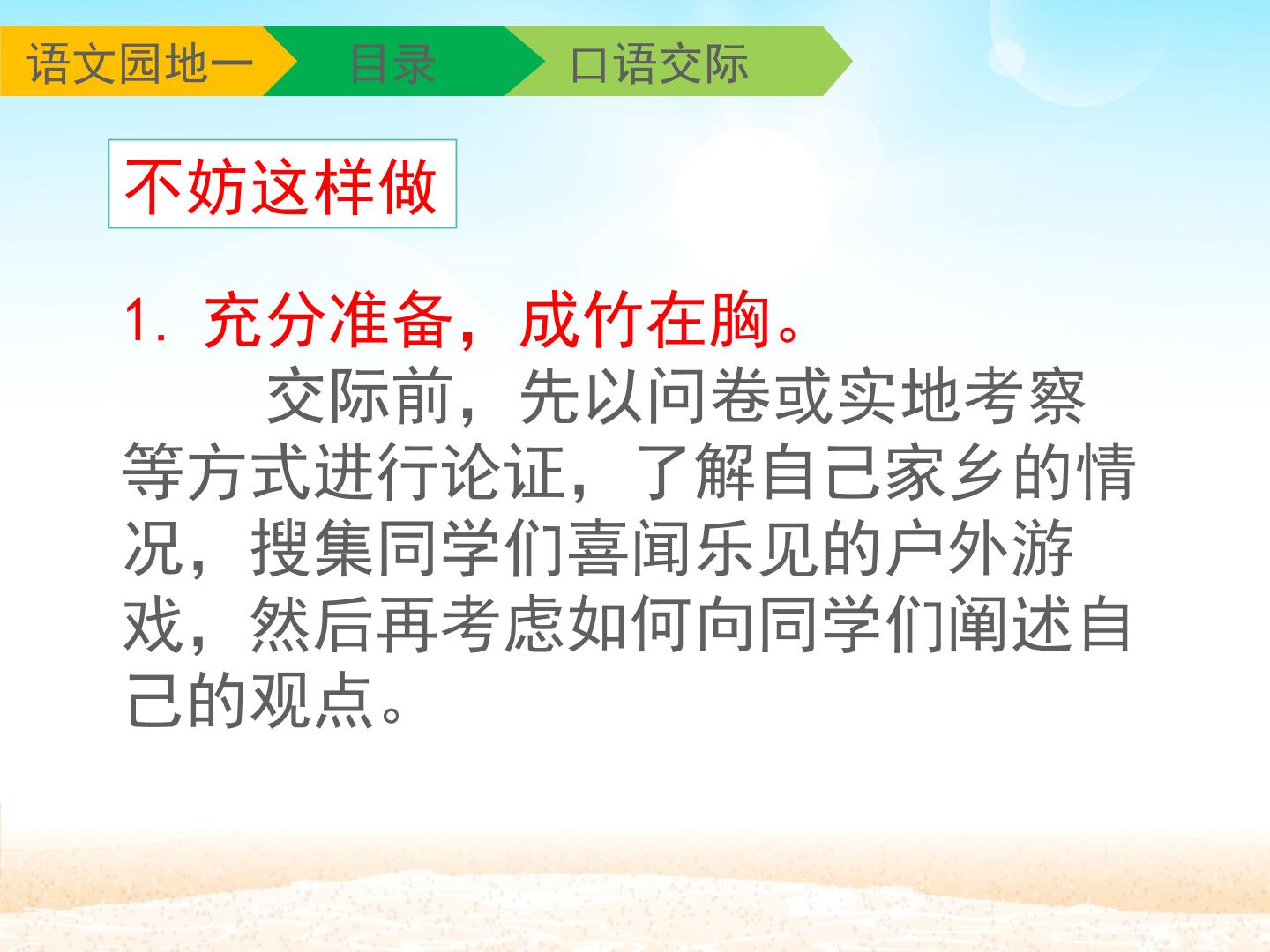 语文园地一 目录 口语交际

不妨这样做

1. 充分准备，成竹在胸。

交际前，先以问卷或实地考察等方式进行论证，了解自己家乡的情况，搜集同学们喜闻乐见的户外游戏，然后再考虑如何向同学们阐述自己的观点。